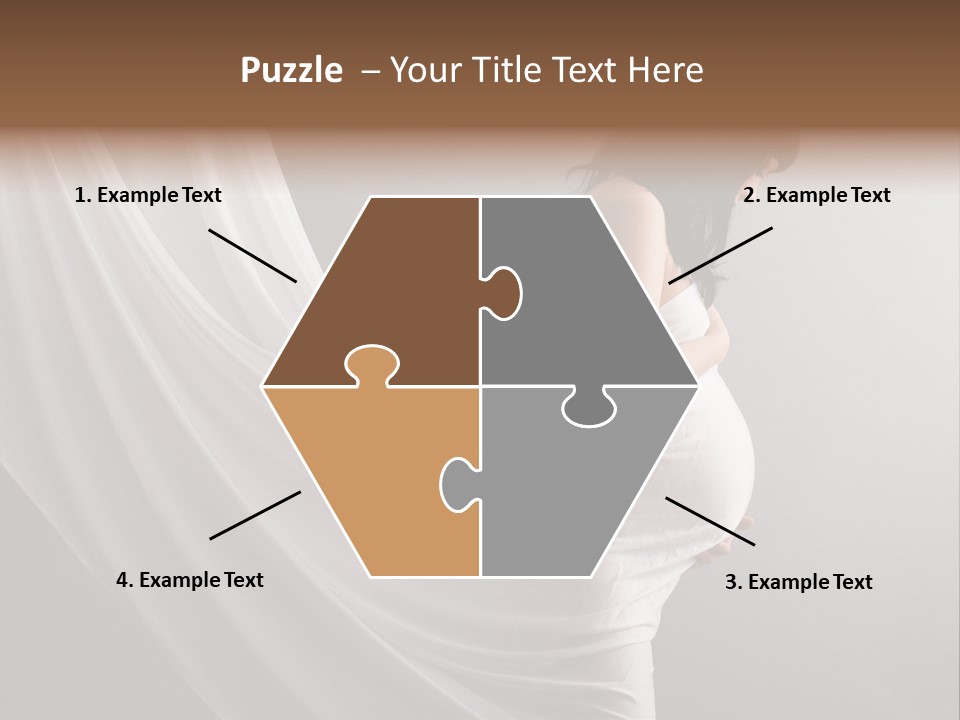 Puzzle – Your Title Text Here

1. Example Text

2. Example Text

4. Example Text

3. Example Text